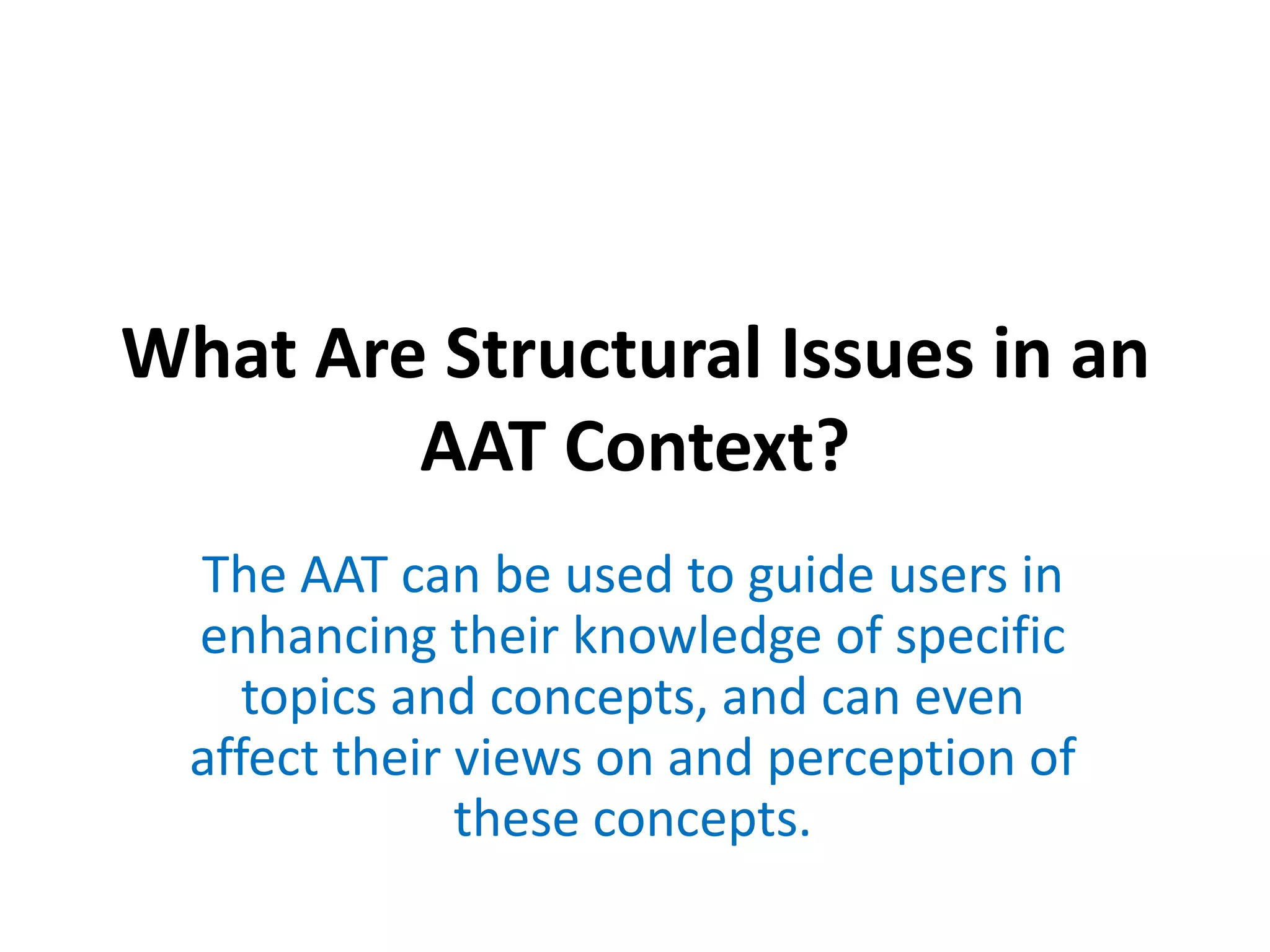 What Are Structural Issues in an AAT Context?

The AAT can be used to guide users in enhancing their knowledge of specific topics and concepts, and can even affect their views on and perception of these concepts.